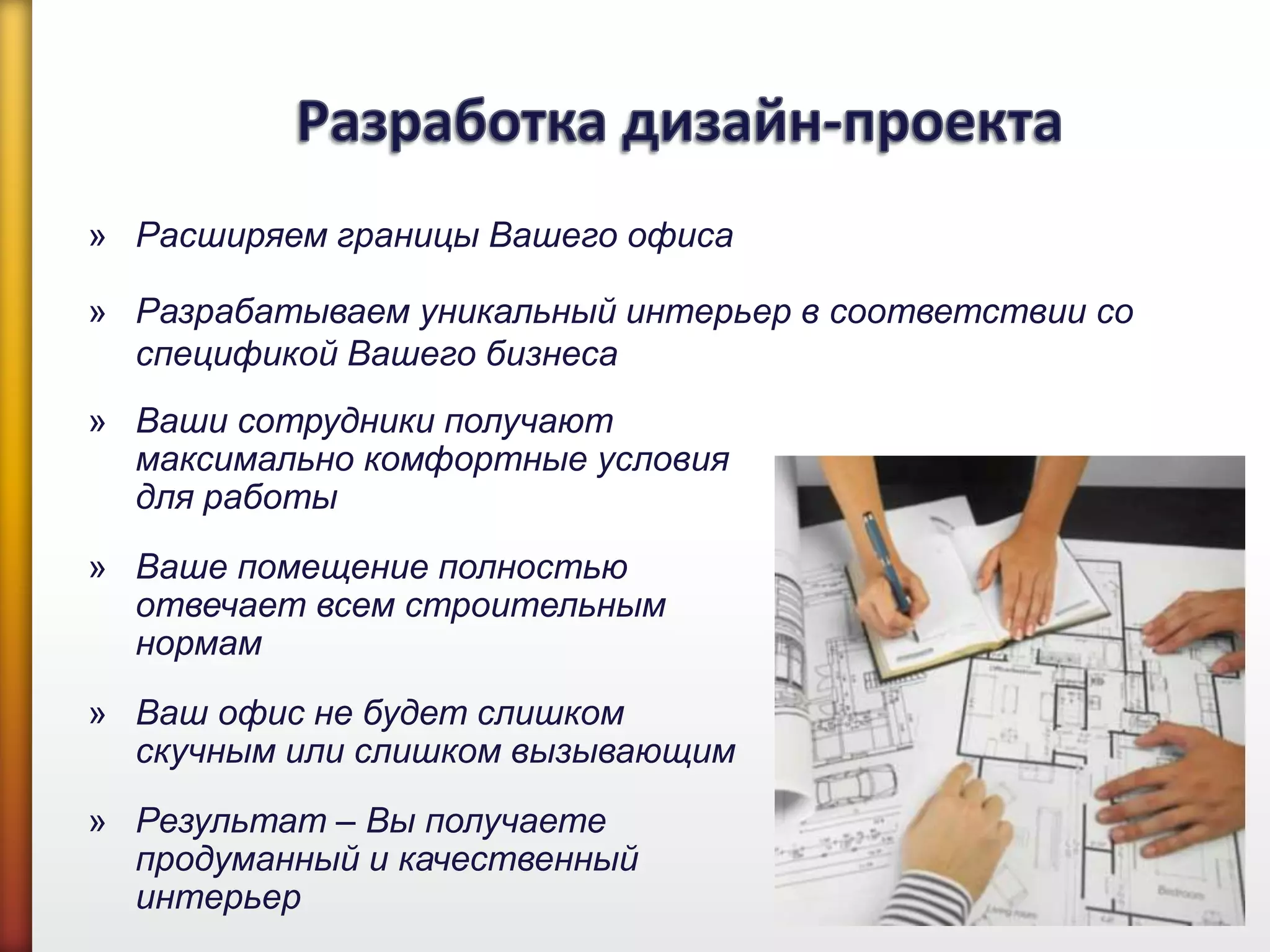 Разработка дизайн-проекта

» Расширяем границы Вашего офиса

» Разрабатываем уникальный интерьер в соответствии со спецификой Вашего бизнеса

» Ваши сотрудники получают максимально комфортные условия для работы

» Ваше помещение полностью отвечает всем строительным нормам

» Ваш офис не будет слишком скучным или слишком вызывающим

» Результат – Вы получаете продуманный и качественный интерьер